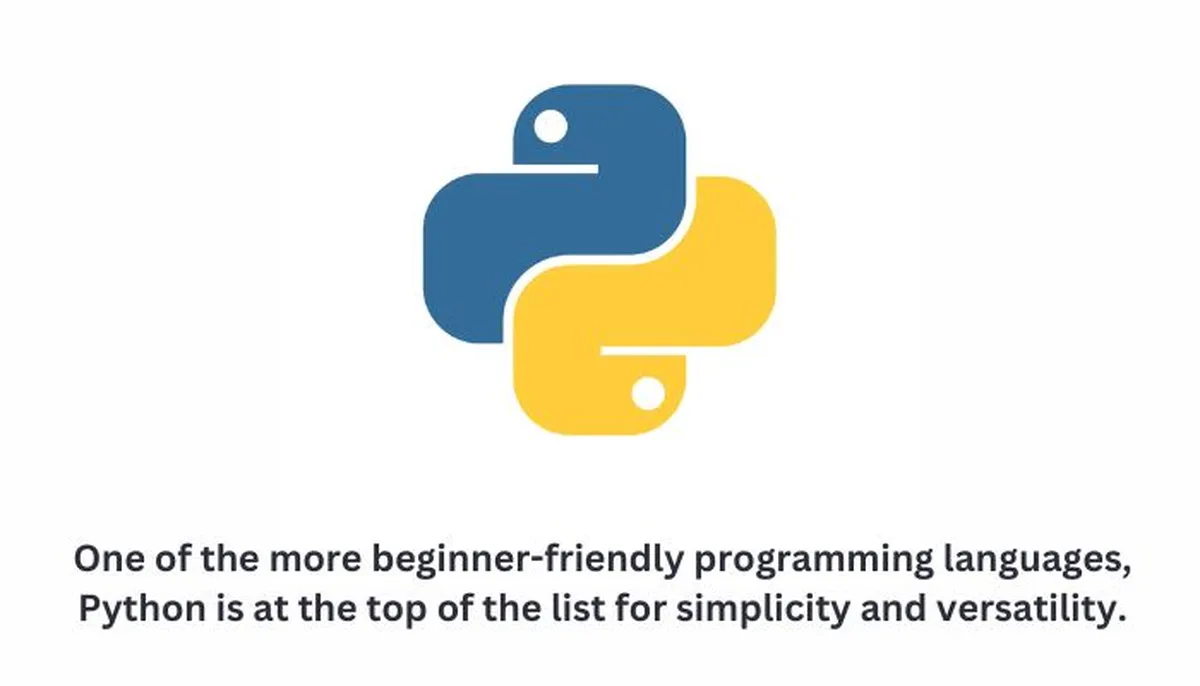 One of the more beginner-friendly programming languages, Python is at the top of the list for simplicity and versatility.